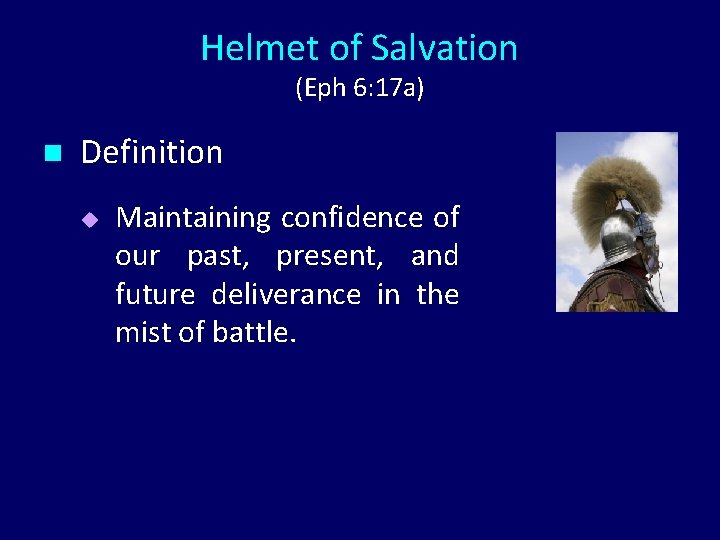 Helmet of Salvation
(Eph 6:17a)

Definition

Maintaining confidence of our past, present, and future deliverance in the mist of battle.